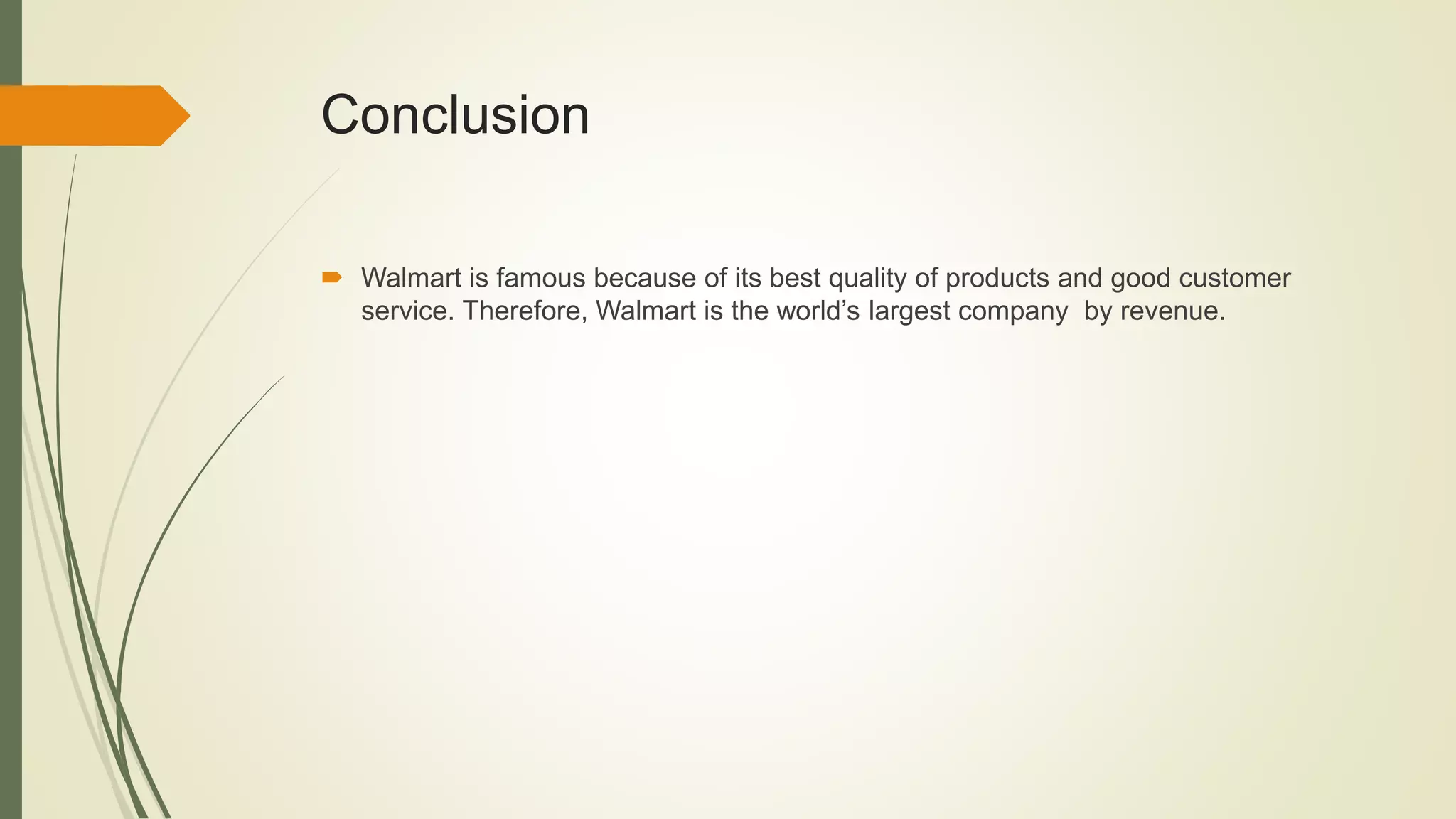 Conclusion

Walmart is famous because of its best quality of products and good customer service. Therefore, Walmart is the world’s largest company by revenue.